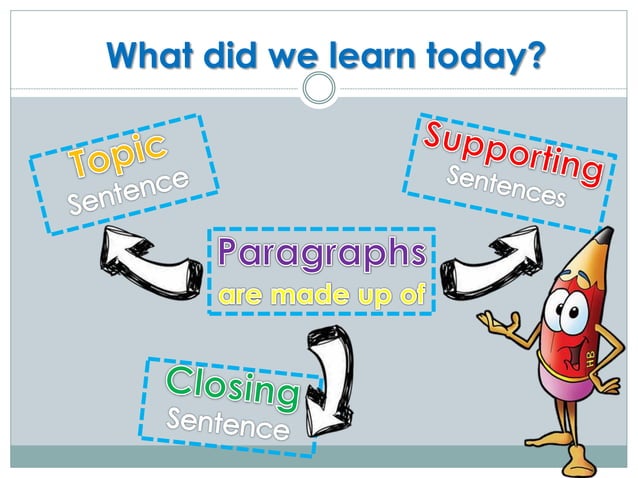 What did we learn today?

Topic Sentence

Supporting Sentences

Paragraphs are made up of

Closing Sentence

HB